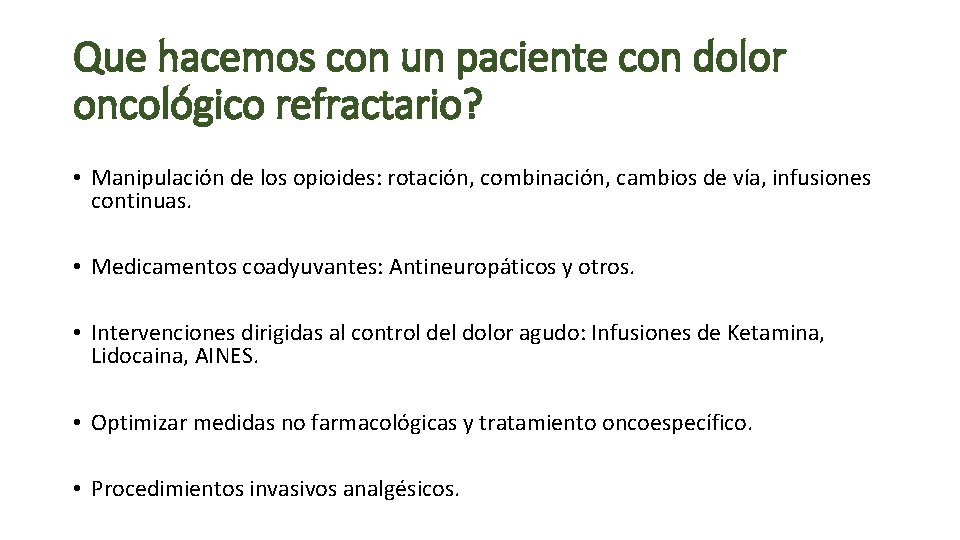 Que hacemos con un paciente con dolor oncológico refractario?

• Manipulación de los opioides: rotación, combinación, cambios de vía, infusiones continuas.

• Medicamentos coadyuvantes: Antineuropáticos y otros.

• Intervenciones dirigidas al control del dolor agudo: Infusiones de Ketamina, Lidocaina, AINES.

• Optimizar medidas no farmacológicas y tratamiento oncoespecífico.

• Procedimientos invasivos analgésicos.